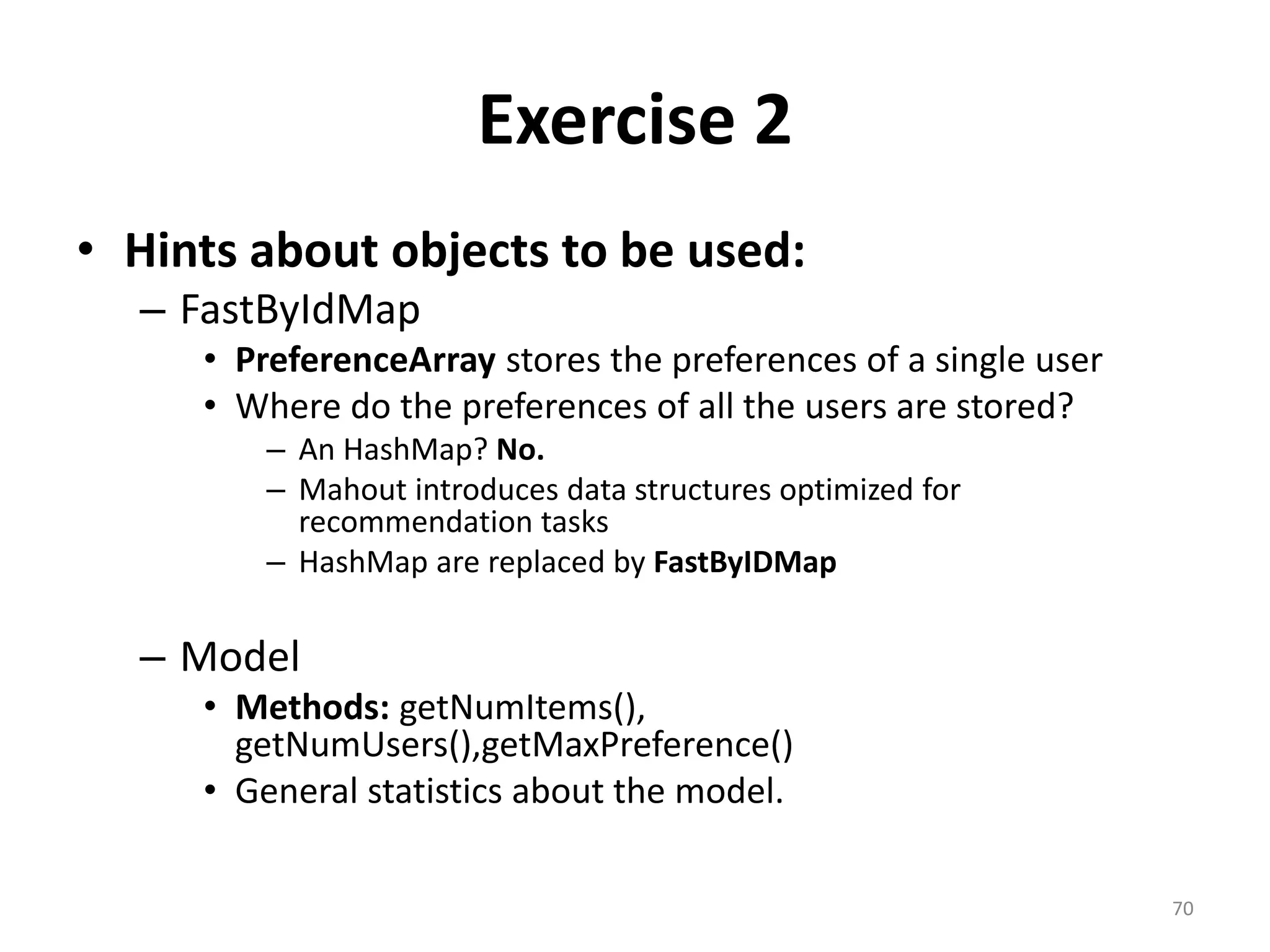 Exercise 2

• Hints about objects to be used:

– FastByIdMap

• PreferenceArray stores the preferences of a single user

• Where do the preferences of all the users are stored?

– An HashMap? No.

– Mahout introduces data structures optimized for recommendation tasks

– HashMap are replaced by FastByIDMap

– Model

• Methods: getNumItems(), getNumUsers(),getMaxPreference()

• General statistics about the model.

70